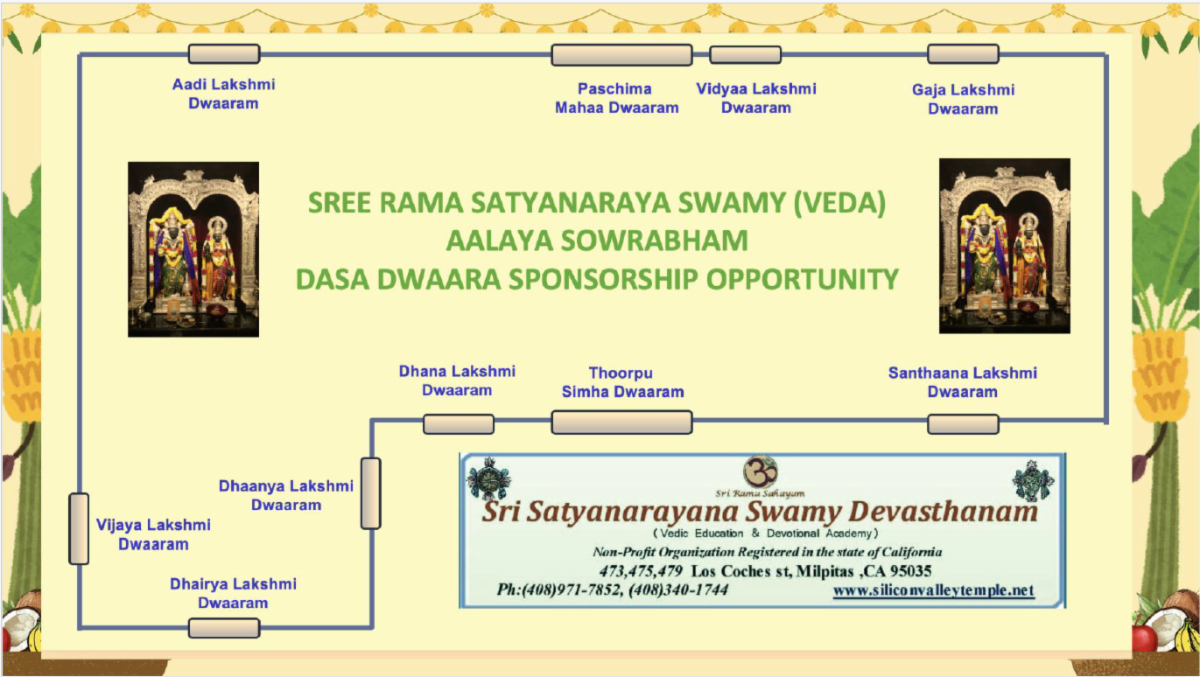 Aadi Lakshmi Dwaaram

Paschima Mahaa Dwaaram

Vidyaa Lakshmi Dwaaram

Gaja Lakshmi Dwaaram

SREE RAMA SATYANARAYA SWAMY (VEDA)
AALAYA SOWRABHAM
DASA DWAARA SPONSORSHIP OPPORTUNITY

Dhana Lakshmi Dwaaram

Thoorpu Simha Dwaaram

Santhaana Lakshmi Dwaaram

Dhaanya Lakshmi Dwaaram

Vijaya Lakshmi Dwaaram

Dhairya Lakshmi Dwaaram

Sri Rama Sahayam

Sri Satyanarayana Swamy Devasthanam
( Vedic Education & Devotional Academy )
Non-Profit Organization Registered in the state of California
473,475,479 Los Coches st, Milpitas ,CA 95035
Ph:(408)971-7852, (408)340-1744 www.siliconvalleytemple.net